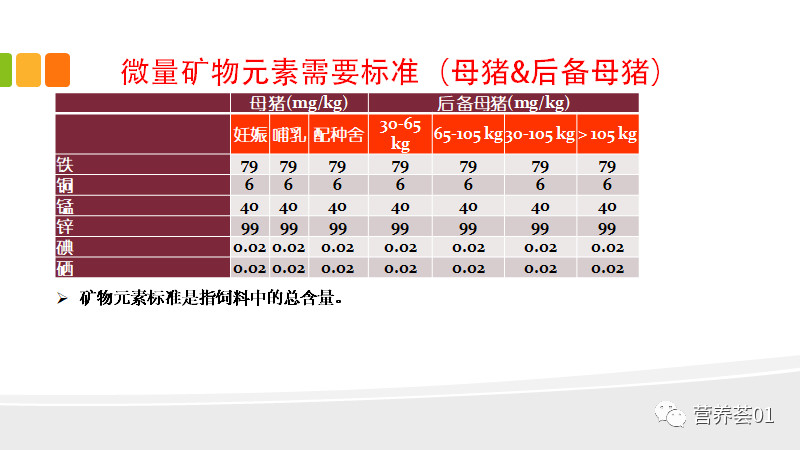 微量矿物元素需要标准（母猪&后备母猪）

| | 母猪(mg/kg) | | | 后备母猪(mg/kg) | | | |
|---|---|---|---|---|---|---|---|
| | 妊娠 | 哺乳 | 配种舍 | 30-65 kg | 65-105 kg | 30-105 kg | > 105 kg |
| 铁 | 79 | 79 | 79 | 79 | 79 | 79 | 79 |
| 铜 | 6 | 6 | 6 | 6 | 6 | 6 | 6 |
| 锰 | 40 | 40 | 40 | 40 | 40 | 40 | 40 |
| 锌 | 99 | 99 | 99 | 99 | 99 | 99 | 99 |
| 碘 | 0.02 | 0.02 | 0.02 | 0.02 | 0.02 | 0.02 | 0.02 |
| 硒 | 0.02 | 0.02 | 0.02 | 0.02 | 0.02 | 0.02 | 0.02 |

➢ 矿物元素标准是指饲料中的总含量。

营养荟01